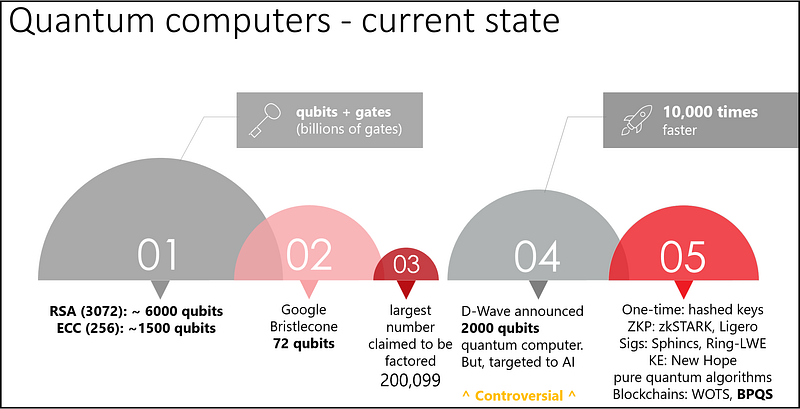 Quantum computers - current state

qubits + gates
(billions of gates)

10,000 times
faster

01

02

03

04

05

RSA (3072): ~ 6000 qubits
ECC (256): ~1500 qubits

Google
Bristlecone
72 qubits

largest
number
claimed to be
factored
200,099

D-Wave announced
2000 qubits
quantum computer.
But, targeted to AI

^ Controversial ^

One-time: hashed keys
ZKP: zkSTARK, Ligero
Sigs: Sphincs, Ring-LWE
KE: New Hope
pure quantum algorithms
Blockchains: WOTS, BPQS